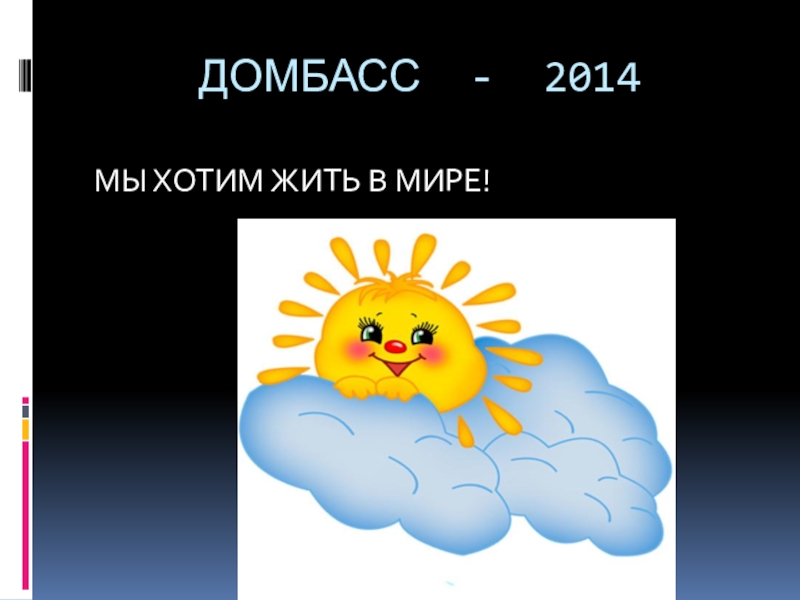 ДОМБАСС - 2014

МЫ ХОТИМ ЖИТЬ В МИРЕ!